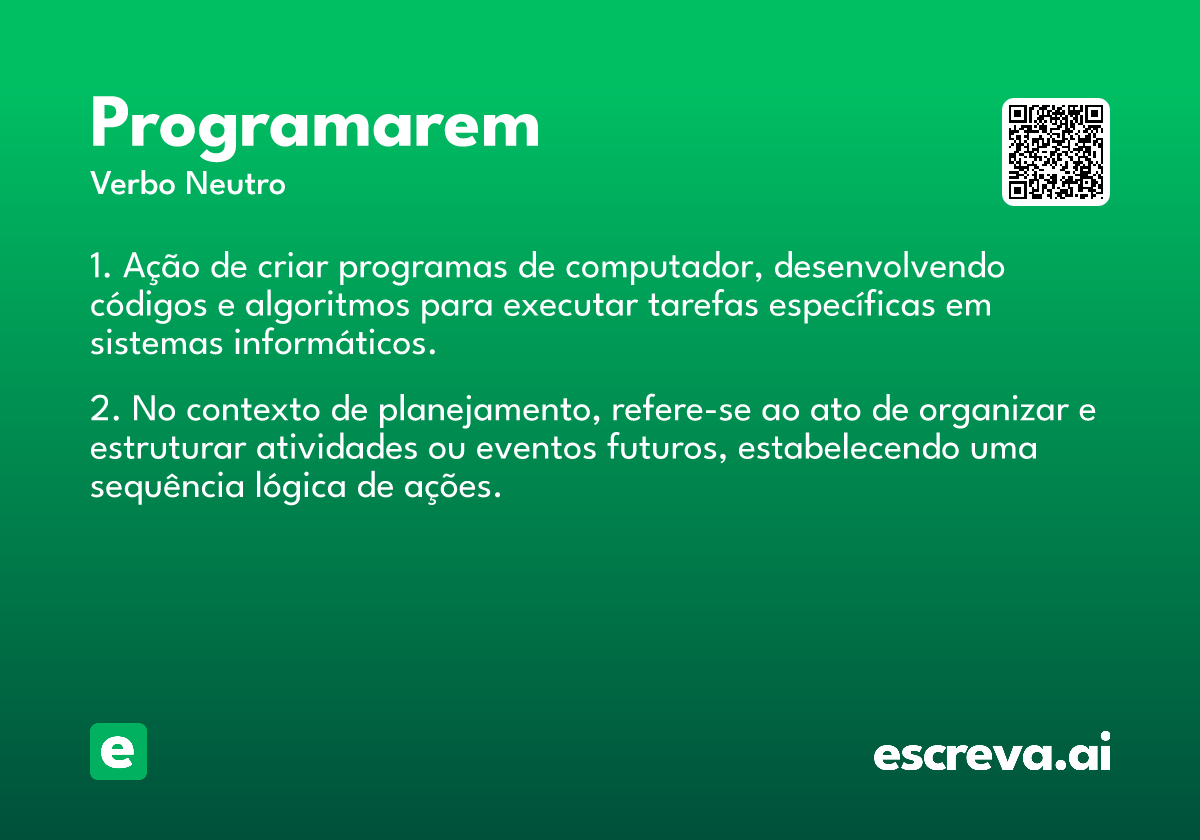 Programarem
Verbo Neutro

1. Ação de criar programas de computador, desenvolvendo códigos e algoritmos para executar tarefas específicas em sistemas informáticos.

2. No contexto de planejamento, refere-se ao ato de organizar e estruturar atividades ou eventos futuros, estabelecendo uma sequência lógica de ações.

e

escreva.ai